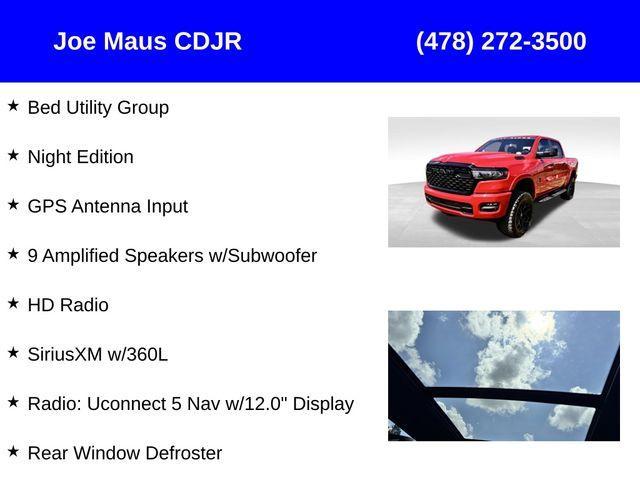 Joe Maus CDJR

(478) 272-3500

★ Bed Utility Group

★ Night Edition

★ GPS Antenna Input

★ 9 Amplified Speakers w/Subwoofer

★ HD Radio

★ SiriusXM w/360L

★ Radio: Uconnect 5 Nav w/12.0" Display

★ Rear Window Defroster